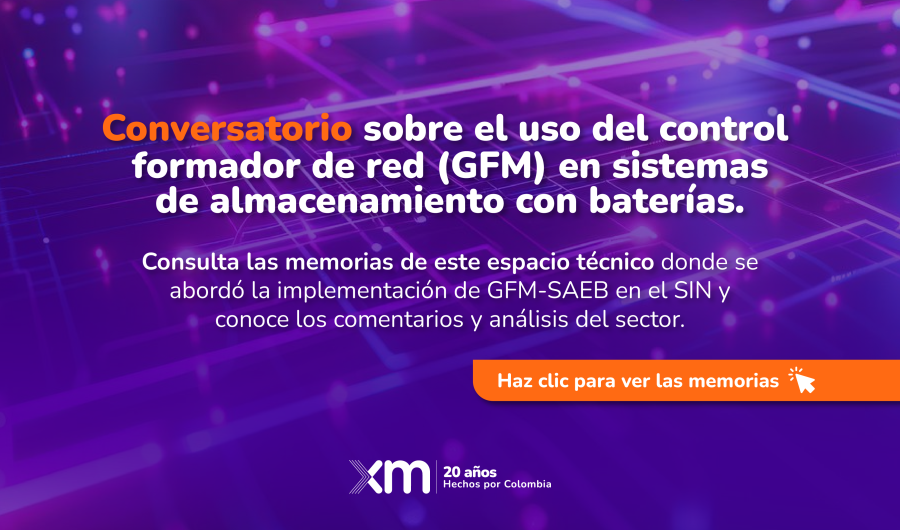 Conversatorio sobre el uso del control formador de red (GFM) en sistemas de almacenamiento con baterías.

Consulta las memorias de este espacio técnico donde se abordó la implementación de GFM-SAEB en el SIN y conoce los comentarios y análisis del sector.

Haz clic para ver las memorias

xm 20 años Hechos por Colombia